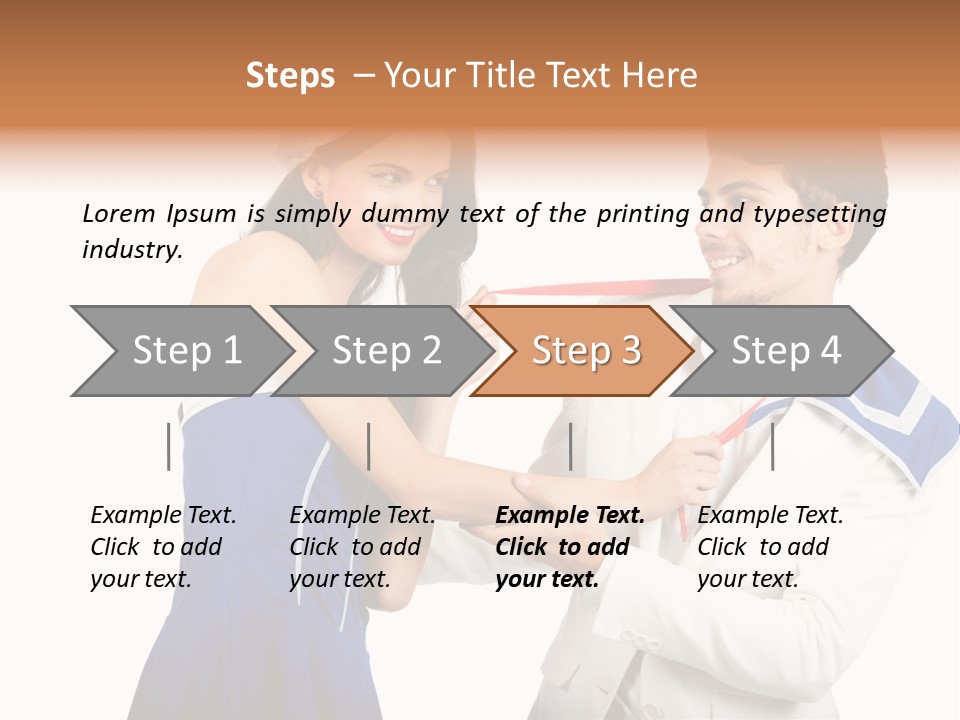 Steps – Your Title Text Here

Lorem Ipsum is simply dummy text of the printing and typesetting industry.

Step 1

Step 2

Step 3

Step 4

Example Text. Click to add your text.

Example Text. Click to add your text.

Example Text. Click to add your text.

Example Text. Click to add your text.